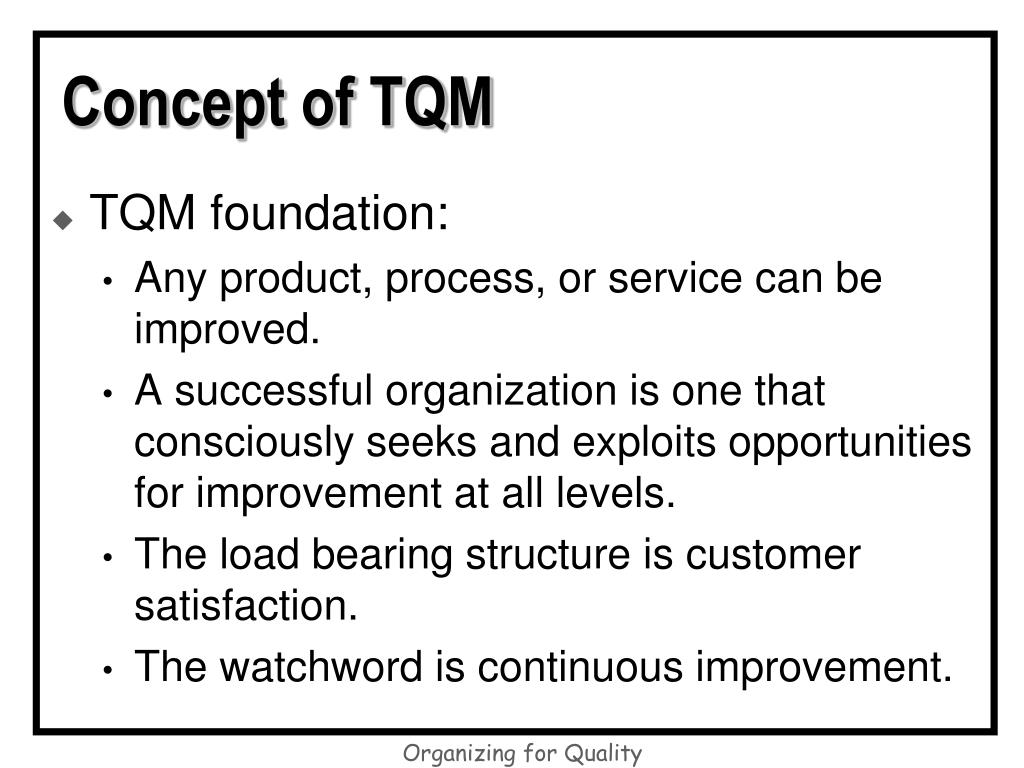 Concept of TQM

◆ TQM foundation:

• Any product, process, or service can be improved.

• A successful organization is one that consciously seeks and exploits opportunities for improvement at all levels.

• The load bearing structure is customer satisfaction.

• The watchword is continuous improvement.

Organizing for Quality